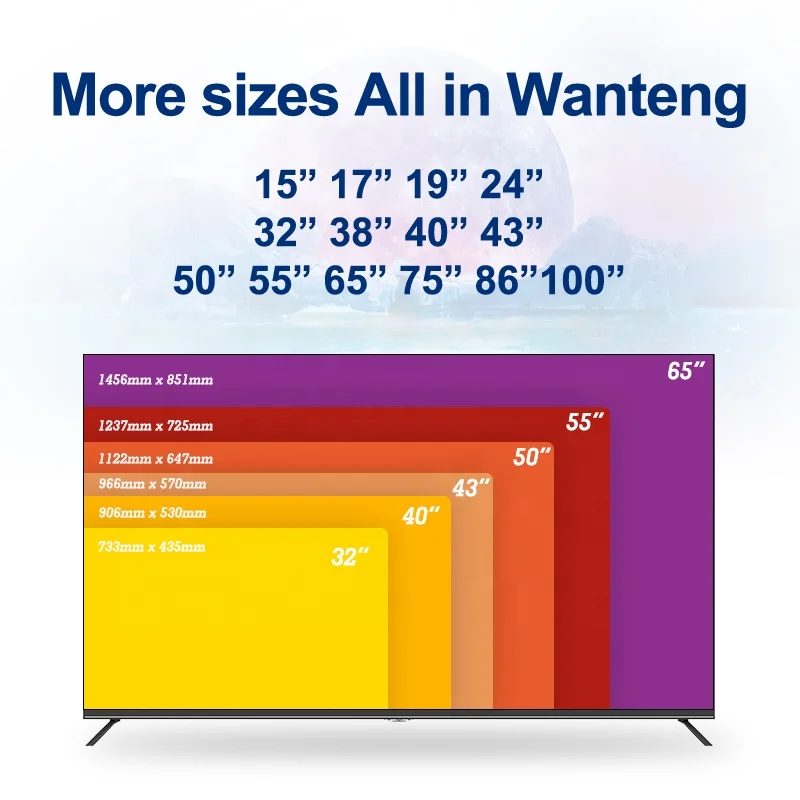 More sizes All in Wanteng

15” 17” 19” 24”
32” 38” 40” 43”
50” 55” 65” 75” 86”100”

1456mm x 851mm
65”

1237mm x 725mm
55”

1122mm x 647mm
50”

966mm x 570mm
43”

906mm x 530mm
40”

733mm x 435mm
32”